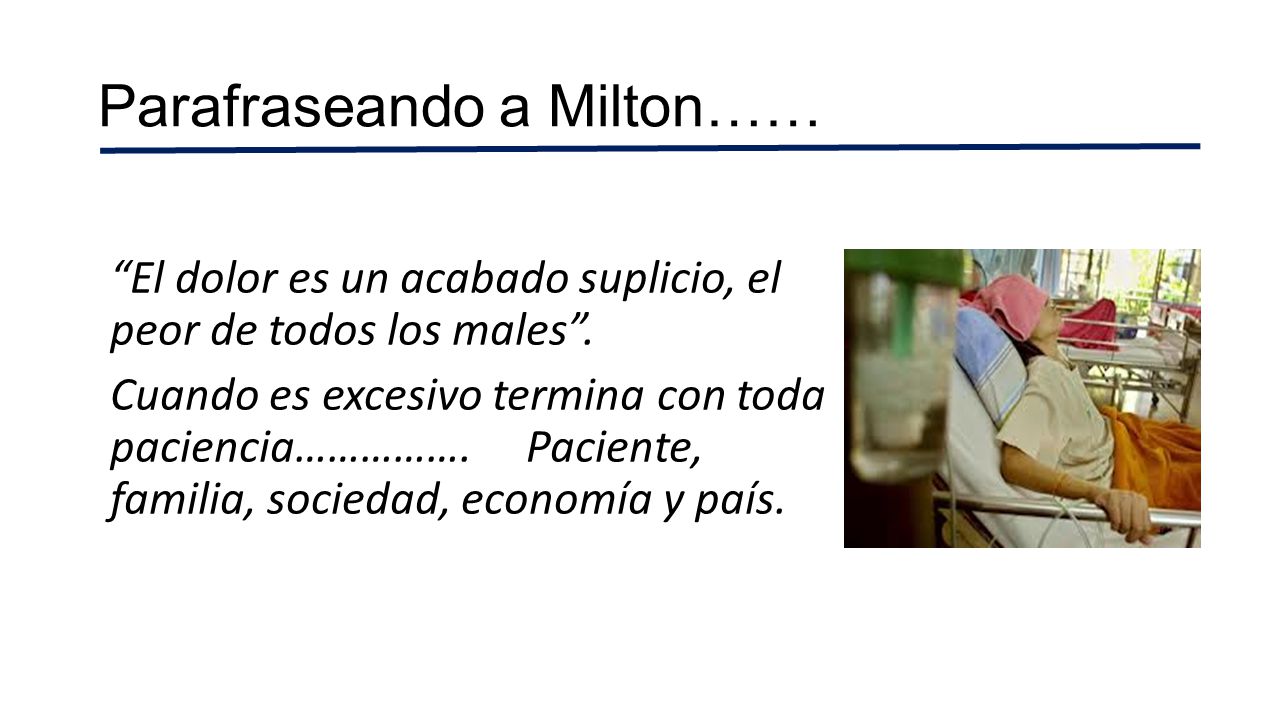 Parafraseando a Milton……

“El dolor es un acabado suplicio, el peor de todos los males”.

Cuando es excesivo termina con toda paciencia……………. Paciente, familia, sociedad, economía y país.